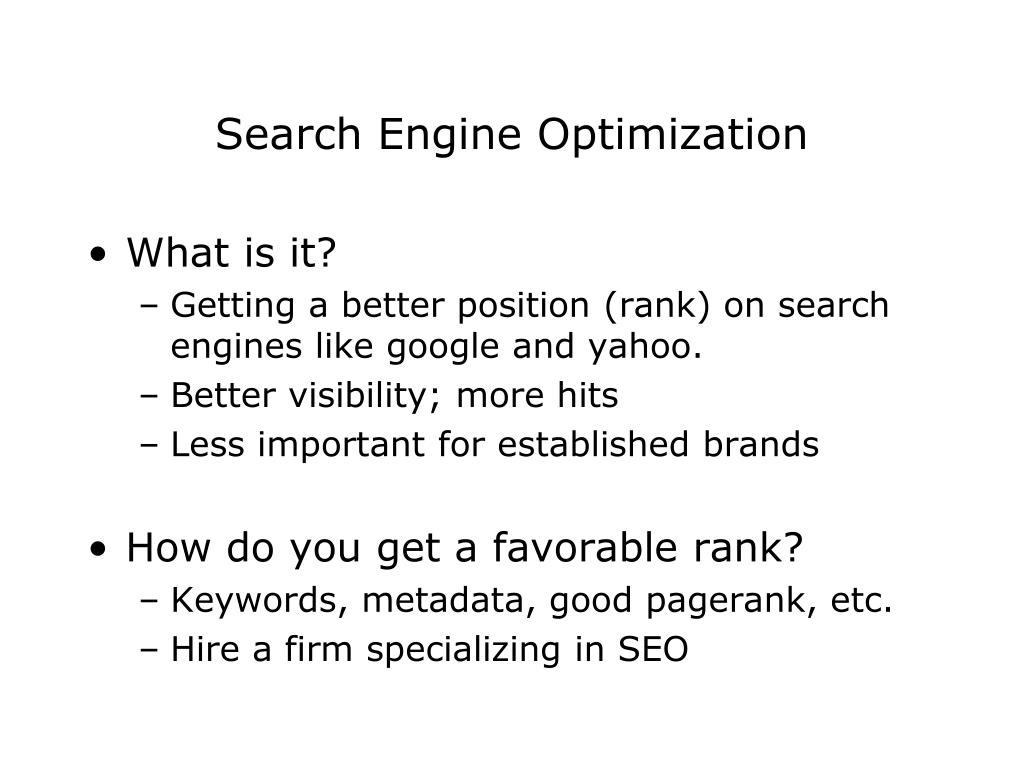 Search Engine Optimization

• What is it?
– Getting a better position (rank) on search engines like google and yahoo.
– Better visibility; more hits
– Less important for established brands

• How do you get a favorable rank?
– Keywords, metadata, good pagerank, etc.
– Hire a firm specializing in SEO